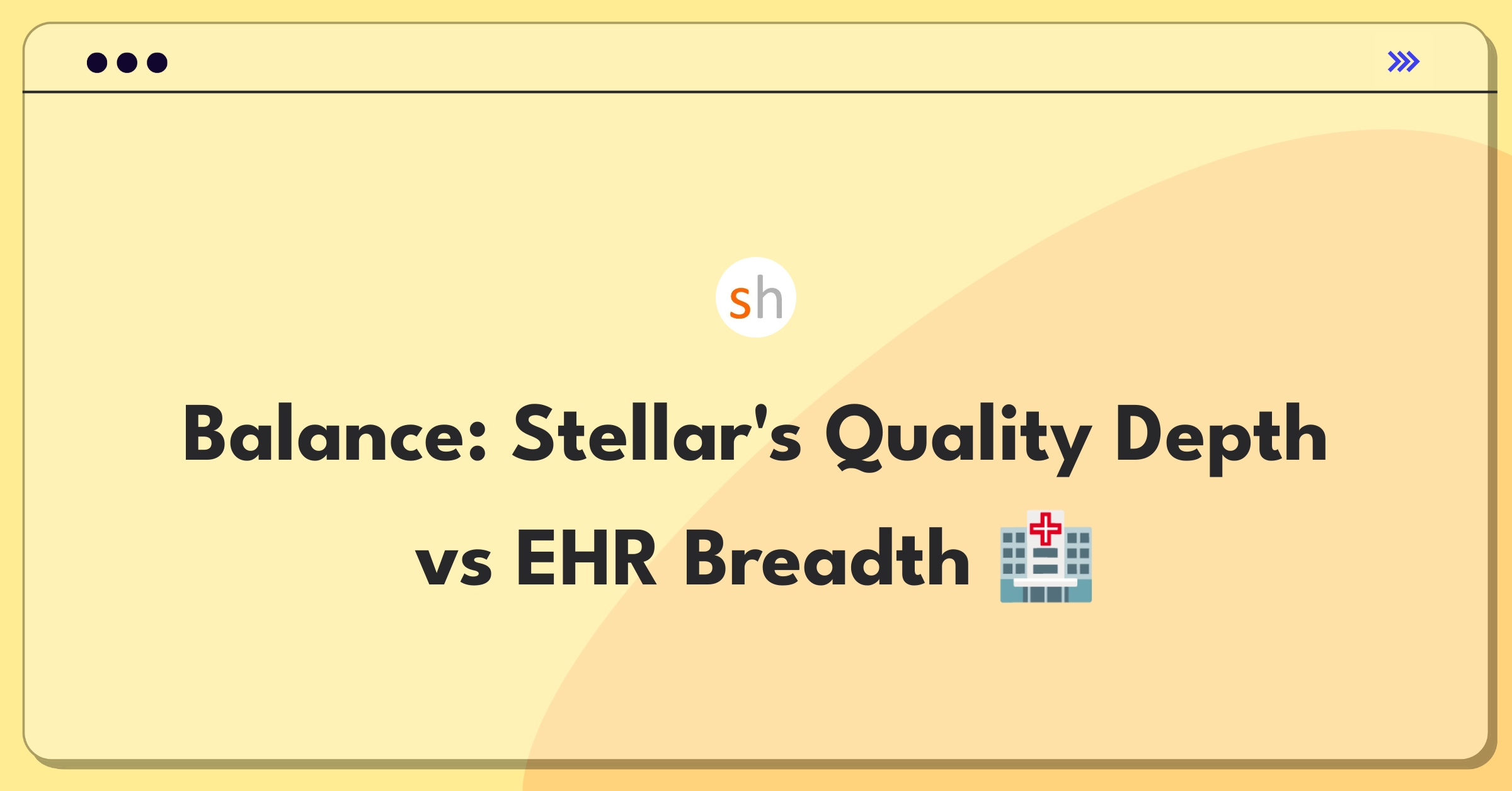 sh

Balance: Stellar's Quality Depth vs EHR Breadth 🏥